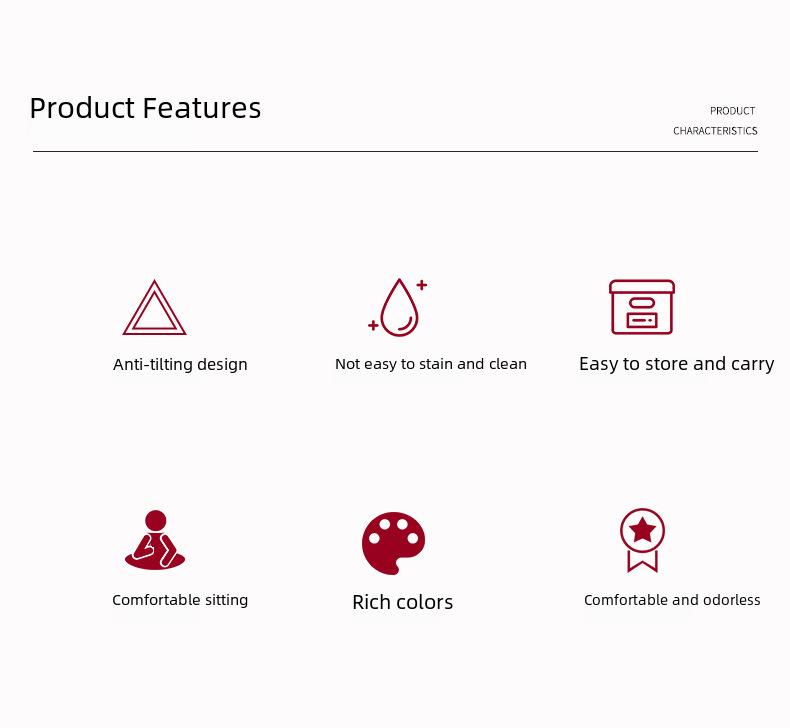 Product Features

PRODUCT
CHARACTERISTICS

Anti-tilting design

Not easy to stain and clean

Easy to store and carry

Comfortable sitting

Rich colors

Comfortable and odorless